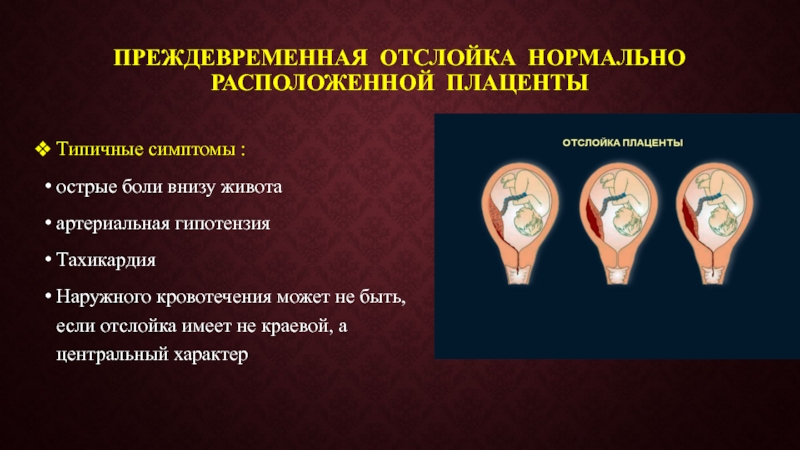 ПРЕЖДЕВРЕМЕННАЯ ОТСЛОЙКА НОРМАЛЬНО РАСПОЛОЖЕННОЙ ПЛАЦЕНТЫ

❖ Типичные симптомы :

• острые боли внизу живота

• артериальная гипотензия

• Тахикардия

• Наружного кровотечения может не быть, если отслойка имеет не краевой, а центральный характер

ОТСЛОЙКА ПЛАЦЕНТЫ